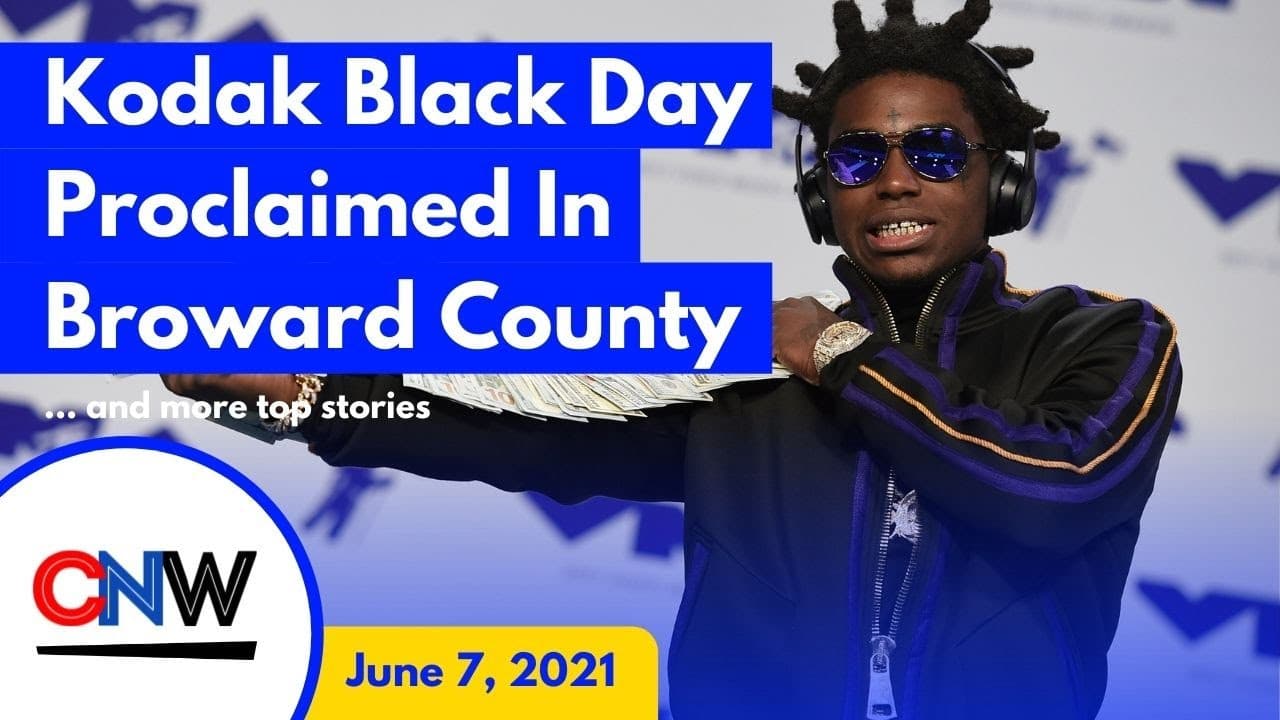 Kodak Black Day Proclaimed In Broward County

... and more top stories

CNW

June 7, 2021